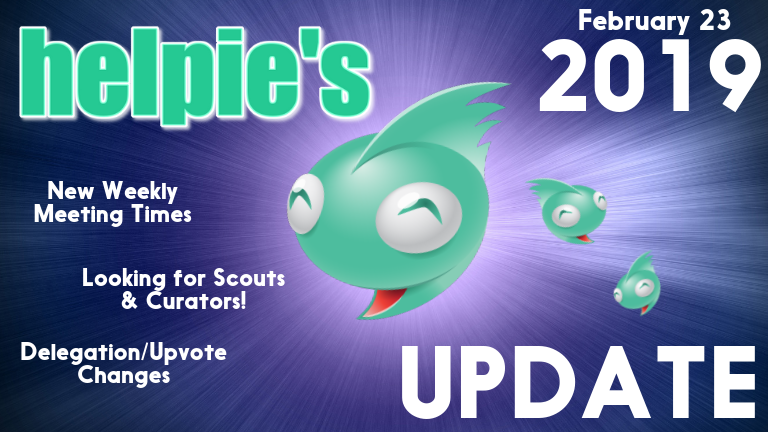 helpie's

February 23
2019

New Weekly Meeting Times

Looking for Scouts & Curators!

Delegation/Upvote Changes

UPDATE